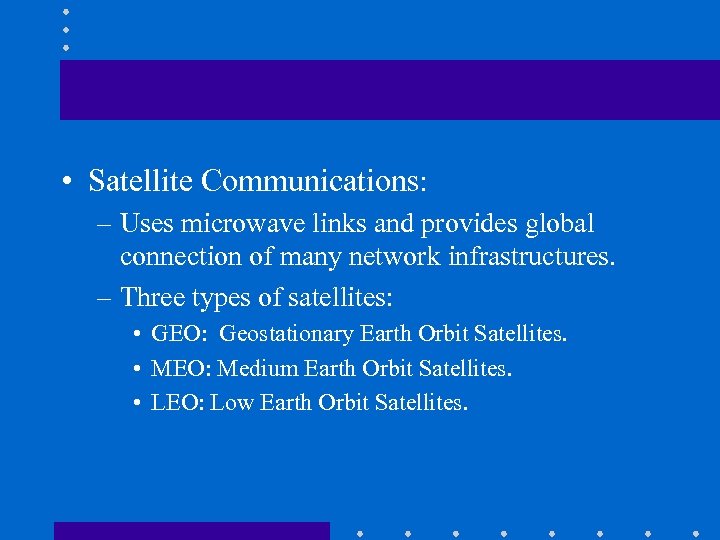 • Satellite Communications:

– Uses microwave links and provides global connection of many network infrastructures.

– Three types of satellites:

• GEO: Geostationary Earth Orbit Satellites.

• MEO: Medium Earth Orbit Satellites.

• LEO: Low Earth Orbit Satellites.